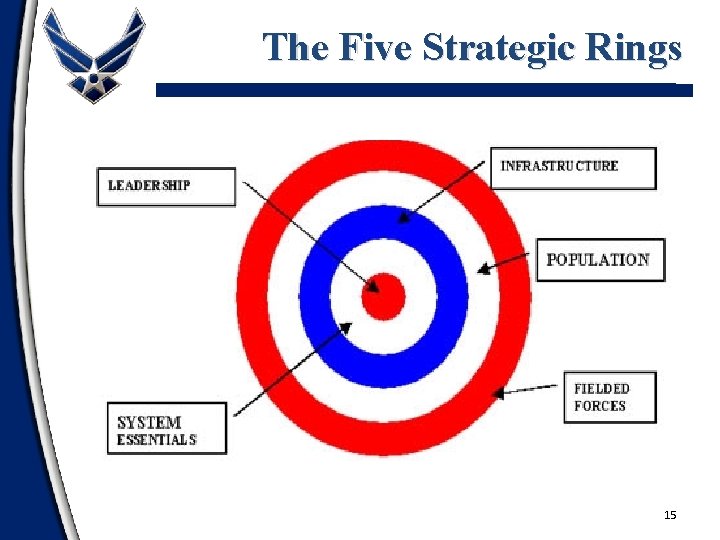 The Five Strategic Rings

LEADERSHIP

INFRASTRUCTURE

POPULATION

SYSTEM ESSENTIALS

FIELDED FORCES

15